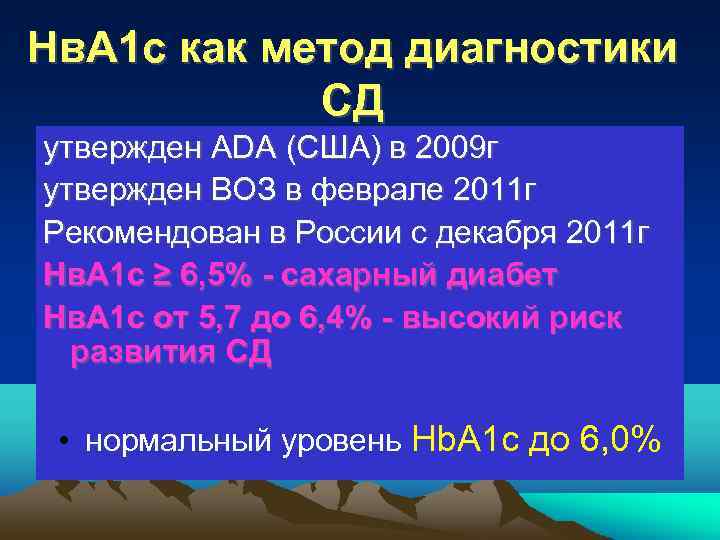 НвА1с как метод диагностики СД

утвержден ADA (США) в 2009г

утвержден ВОЗ в феврале 2011г

Рекомендован в России с декабря 2011г

НвА1с ≥ 6,5% - сахарный диабет

НвА1с от 5,7 до 6,4% - высокий риск развития СД

• нормальный уровень HbA1c до 6,0%